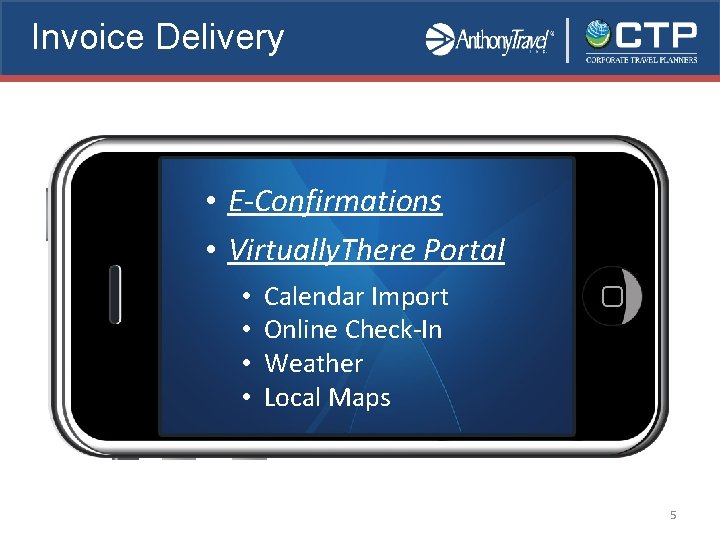 Invoice Delivery

AnthonyTravel INC.

CTP
CORPORATE TRAVEL PLANNERS

• E-Confirmations
• VirtuallyThere Portal
  • Calendar Import
  • Online Check-In
  • Weather
  • Local Maps

5